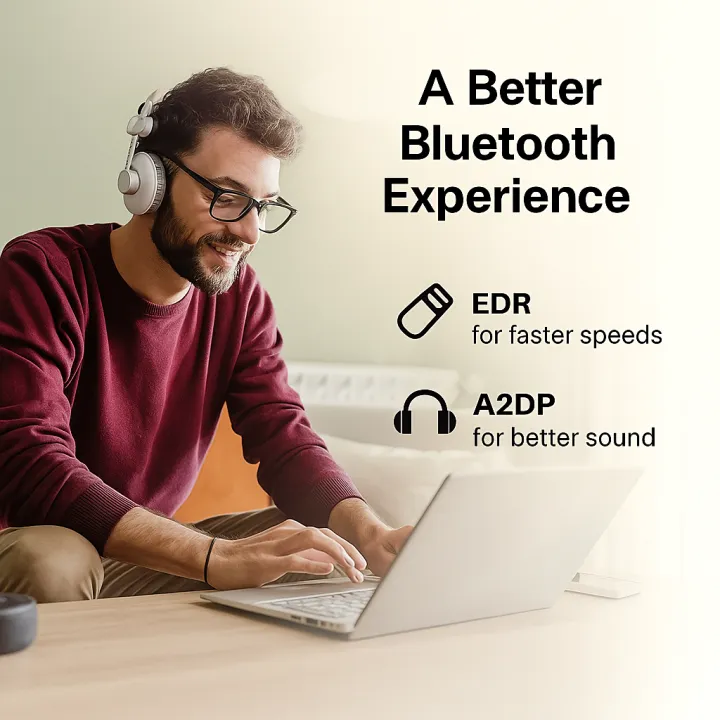 A Better Bluetooth Experience

EDR
for faster speeds

A2DP
for better sound